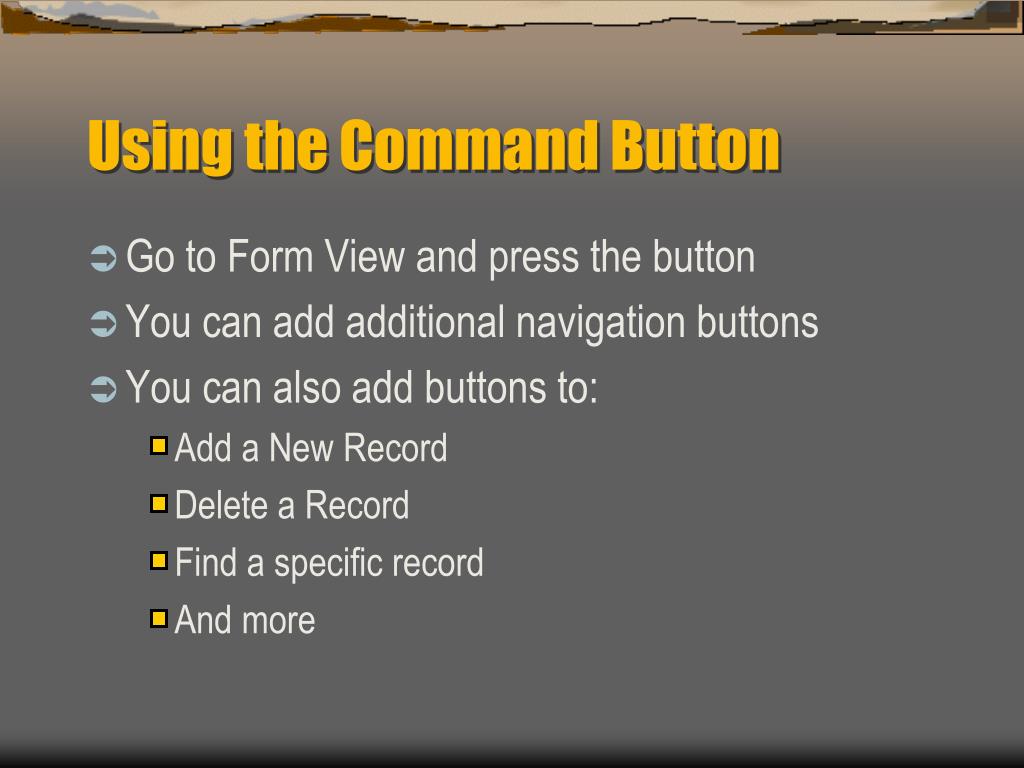 Using the Command Button

Go to Form View and press the button

You can add additional navigation buttons

You can also add buttons to:

Add a New Record

Delete a Record

Find a specific record

And more